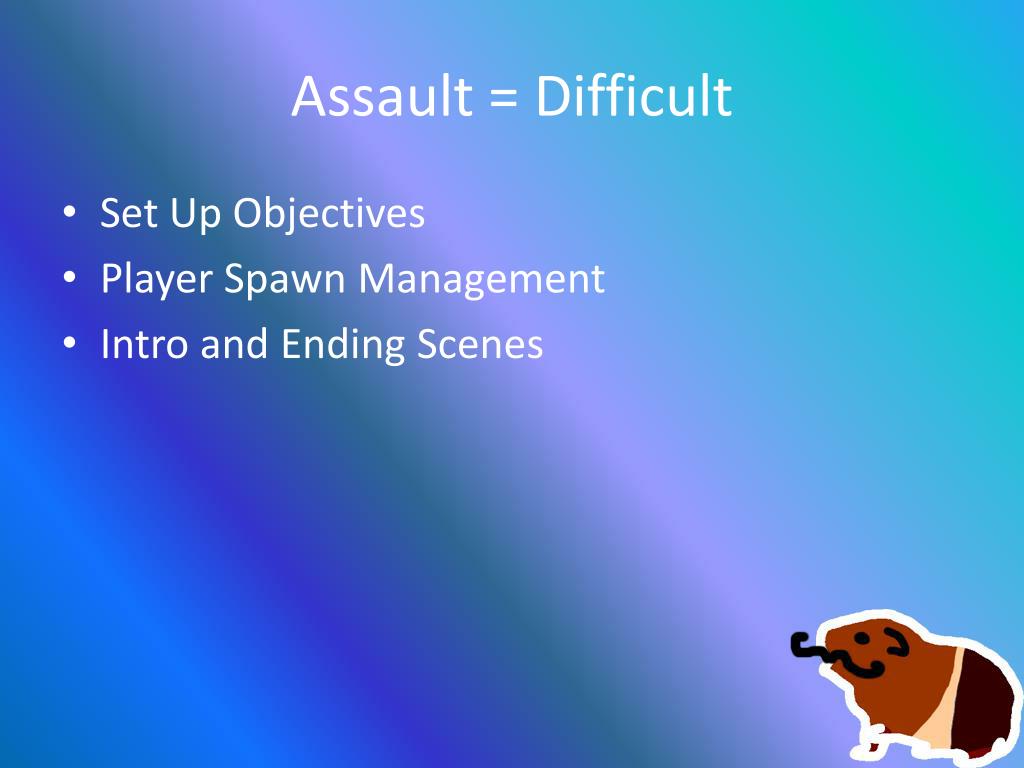 Assault = Difficult

• Set Up Objectives
• Player Spawn Management
• Intro and Ending Scenes